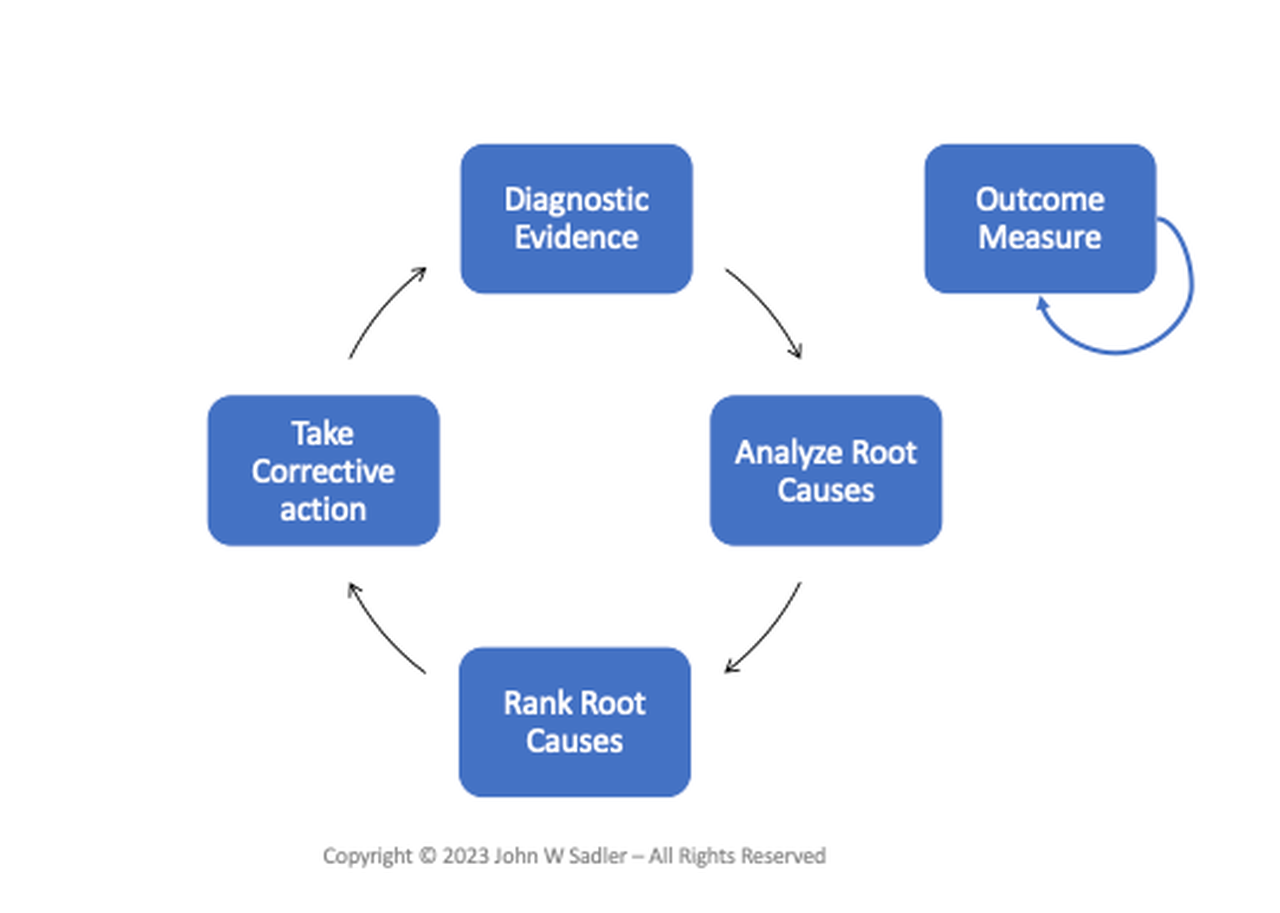 Diagnostic Evidence

Outcome Measure

Analyze Root Causes

Rank Root Causes

Take Corrective action

Copyright © 2023 John W Sadler – All Rights Reserved